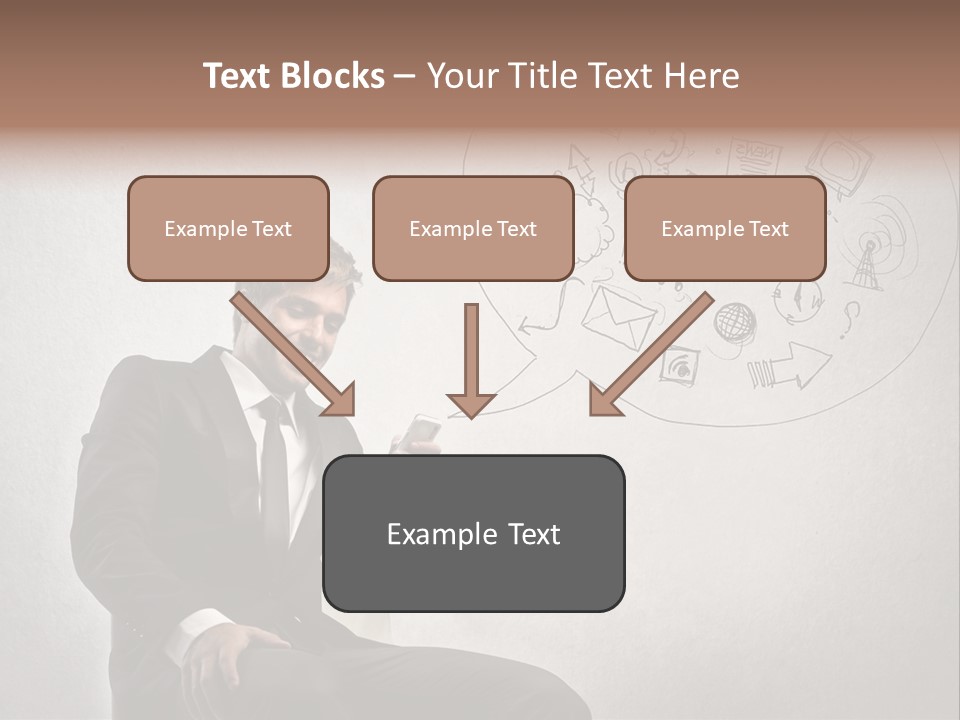 Text Blocks – Your Title Text Here

Example Text

Example Text

Example Text

Example Text